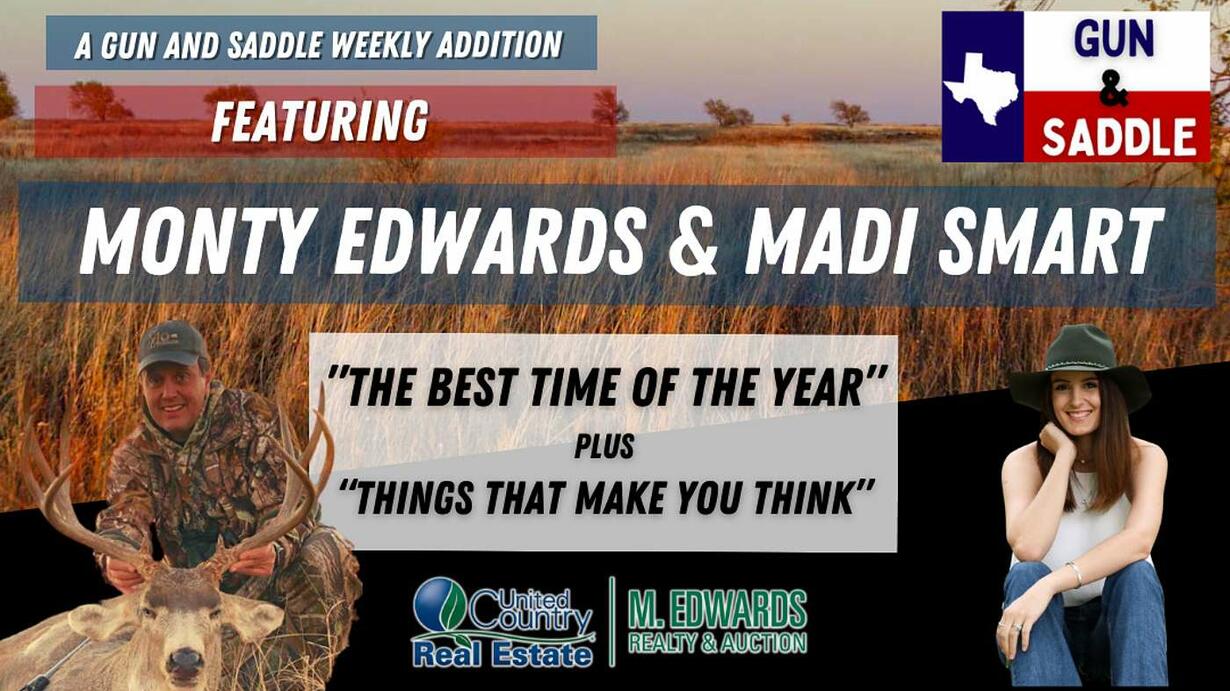 A GUN AND SADDLE WEEKLY ADDITION

FEATURING

GUN & SADDLE

MONTY EDWARDS & MADI SMART

"THE BEST TIME OF THE YEAR"
PLUS
"THINGS THAT MAKE YOU THINK"

United Country Real Estate

M. EDWARDS REALTY & AUCTION